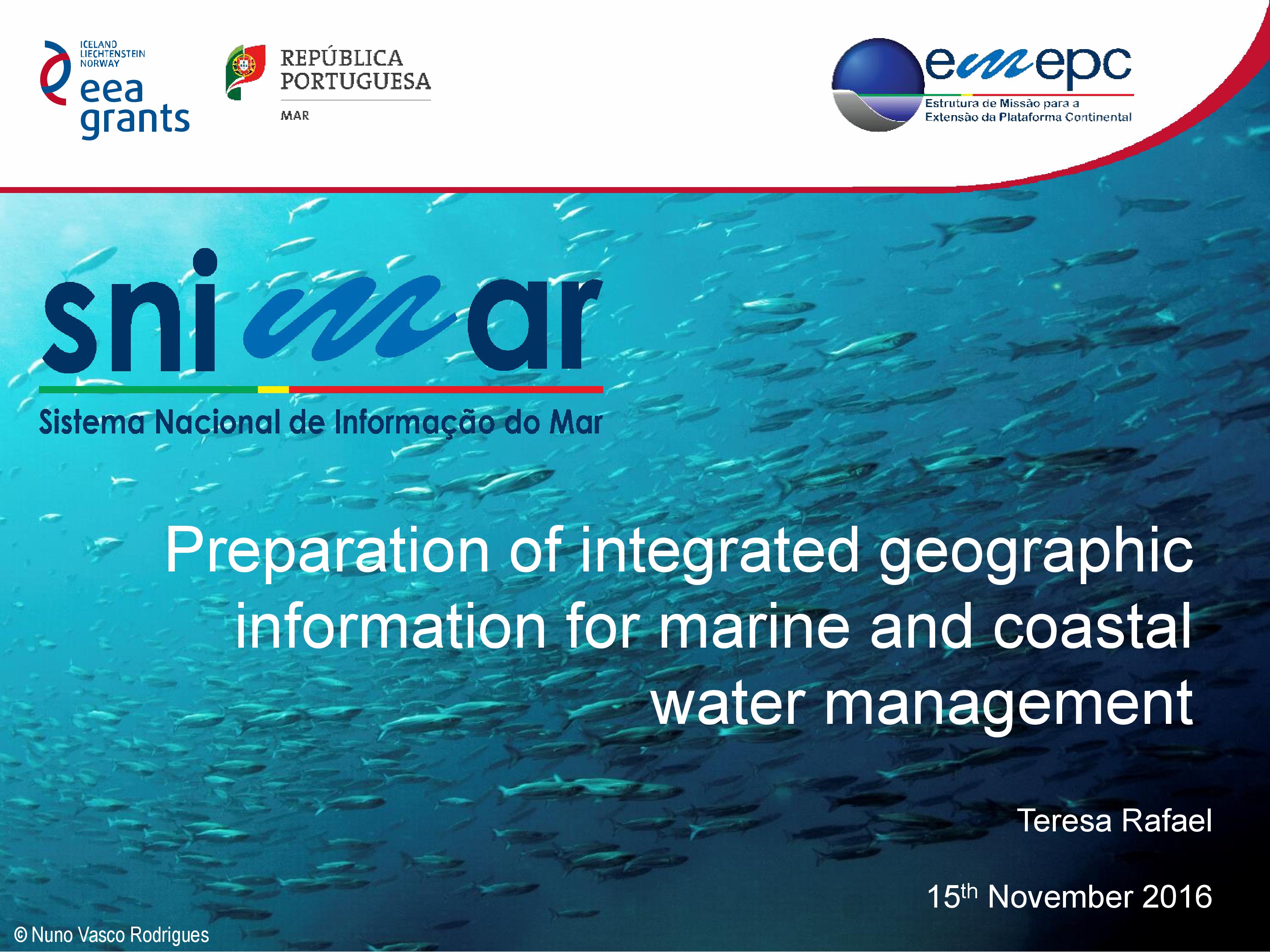 ICELAND LIECHTENSTEIN NORWAY
eea grants

REPÚBLICA PORTUGUESA
MAR

emepc
Estrutura de Missão para a Extensão da Plataforma Continental

snimar
Sistema Nacional de Informação do Mar

Preparation of integrated geographic information for marine and coastal water management

Teresa Rafael

15$^{th}$ November 2016

© Nuno Vasco Rodrigues